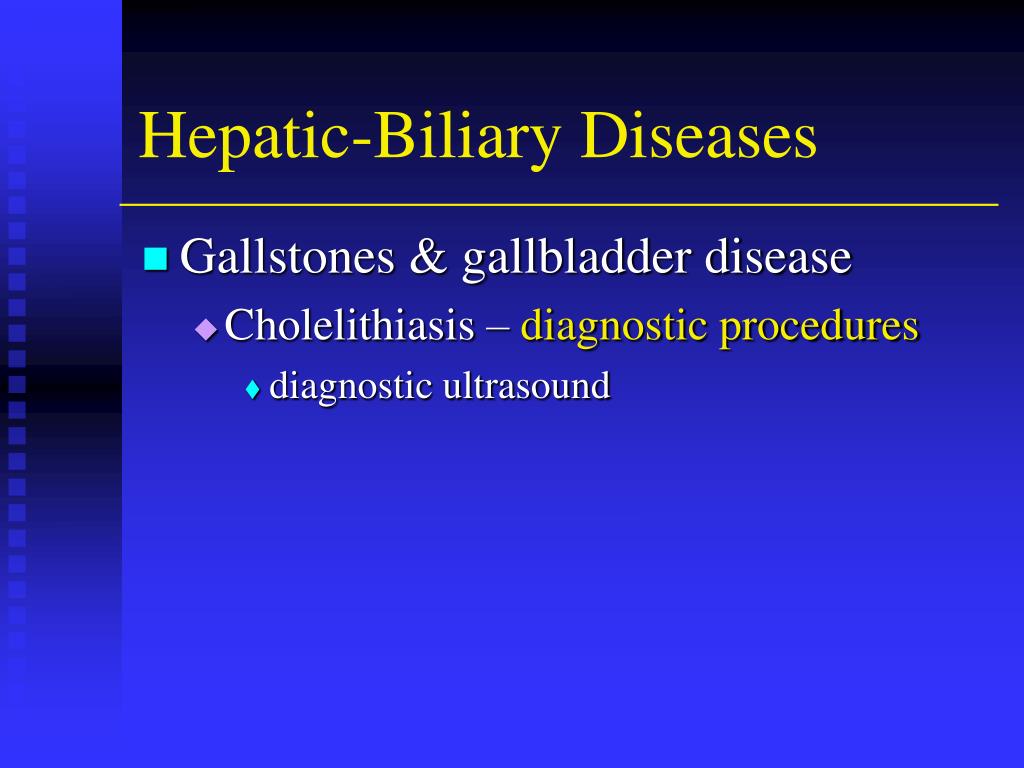 Hepatic-Biliary Diseases

Gallstones & gallbladder disease

Cholelithiasis – diagnostic procedures

diagnostic ultrasound